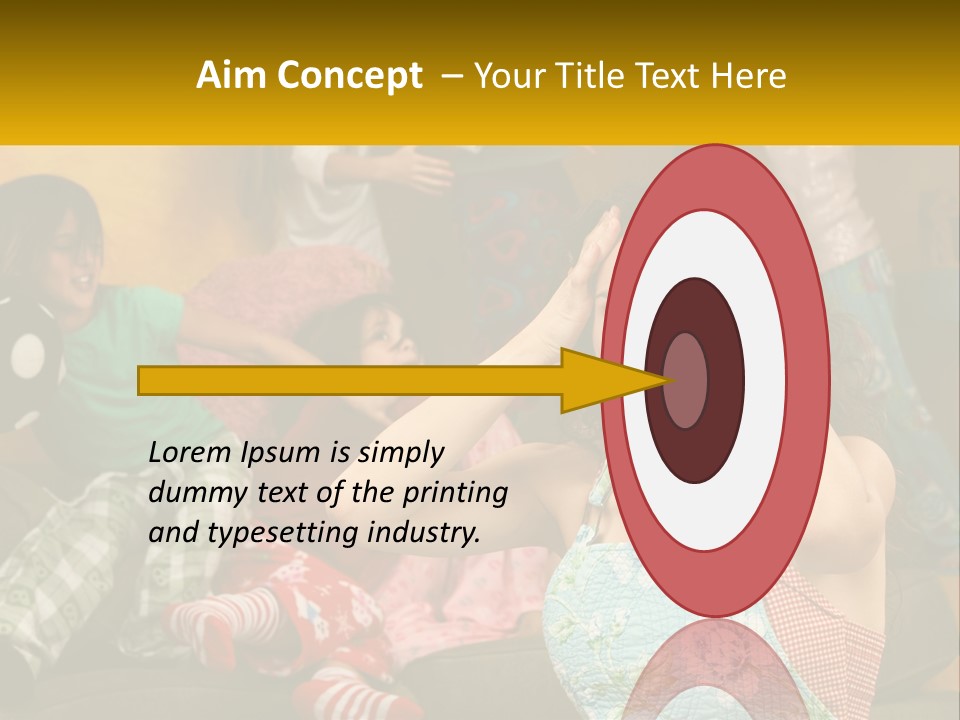 Aim Concept – Your Title Text Here

Lorem Ipsum is simply dummy text of the printing and typesetting industry.